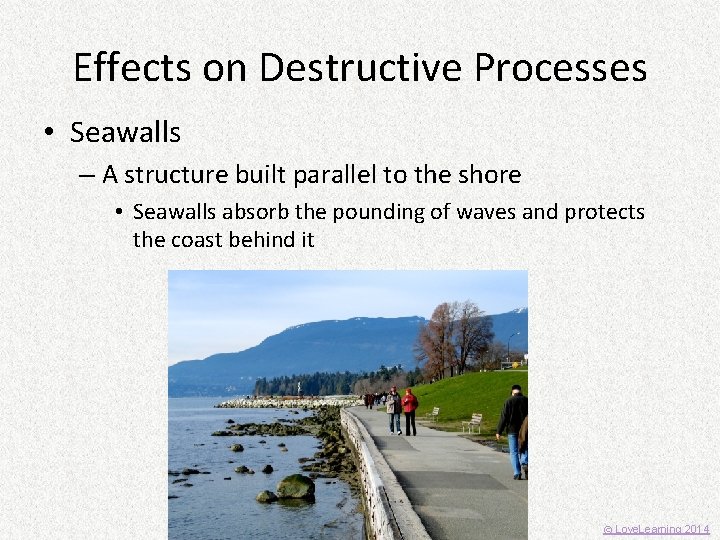 Effects on Destructive Processes

• Seawalls

– A structure built parallel to the shore

• Seawalls absorb the pounding of waves and protects the coast behind it

© LoveLearning 2014